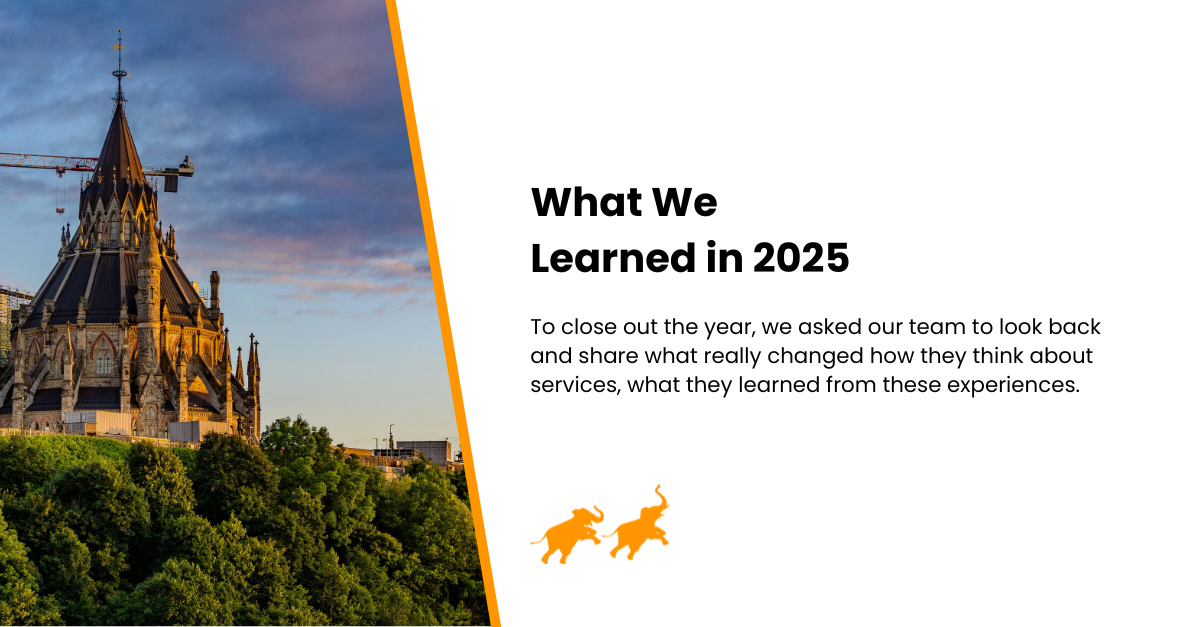 What We
Learned in 2025

To close out the year, we asked our team to look back and share what really changed how they think about services, what they learned from these experiences.